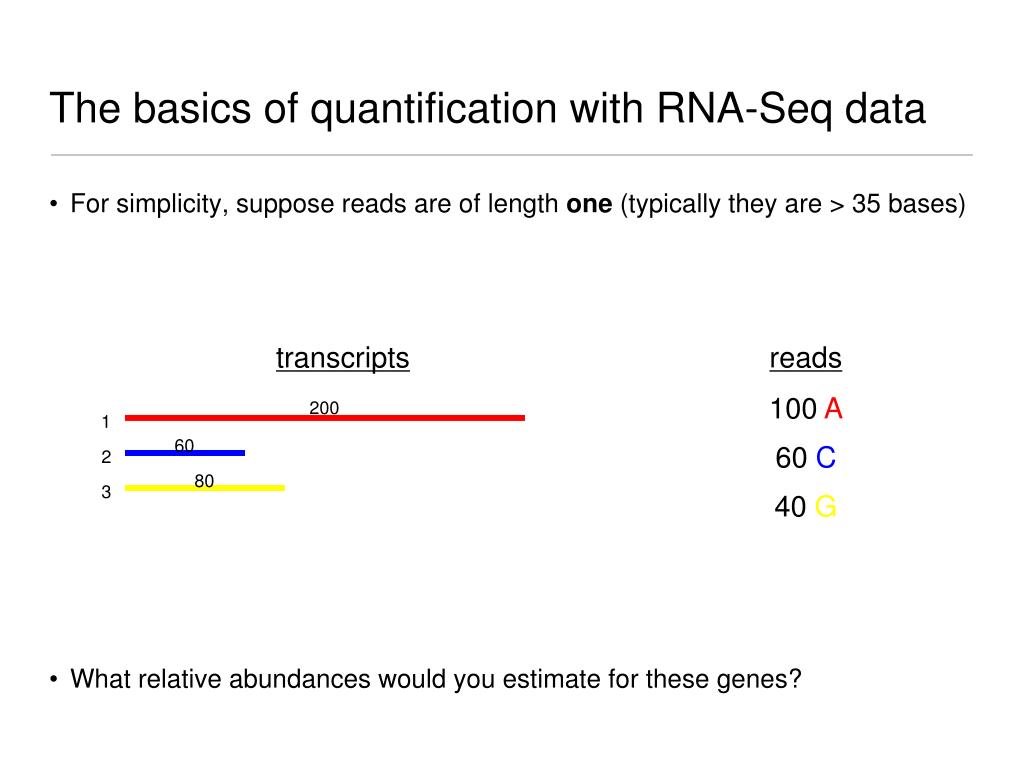 The basics of quantification with RNA-Seq data

• For simplicity, suppose reads are of length **one** (typically they are > 35 bases)

transcripts

1 200
2 60
3 80

reads

100 A
60 C
40 G

• What relative abundances would you estimate for these genes?